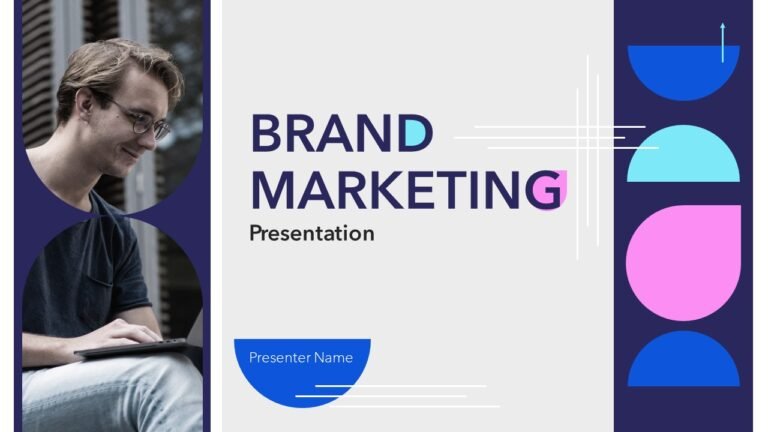 BRAND
MARKETING
Presentation

Presenter Name